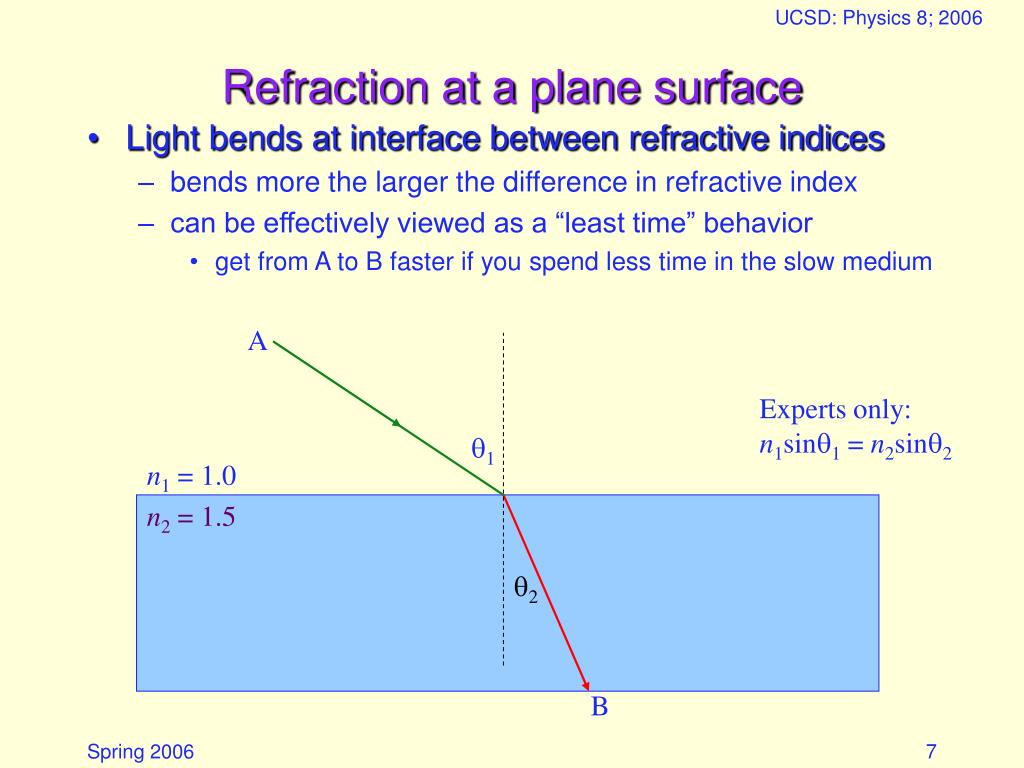 UCSD: Physics 8; 2006

Refraction at a plane surface

• Light bends at interface between refractive indices
– bends more the larger the difference in refractive index
– can be effectively viewed as a “least time” behavior
• get from A to B faster if you spend less time in the slow medium

A

$\theta_1$

Experts only:
$n_1\sin\theta_1 = n_2\sin\theta_2$

$n_1 = 1.0$

$n_2 = 1.5$

$\theta_2$

B

Spring 2006

7